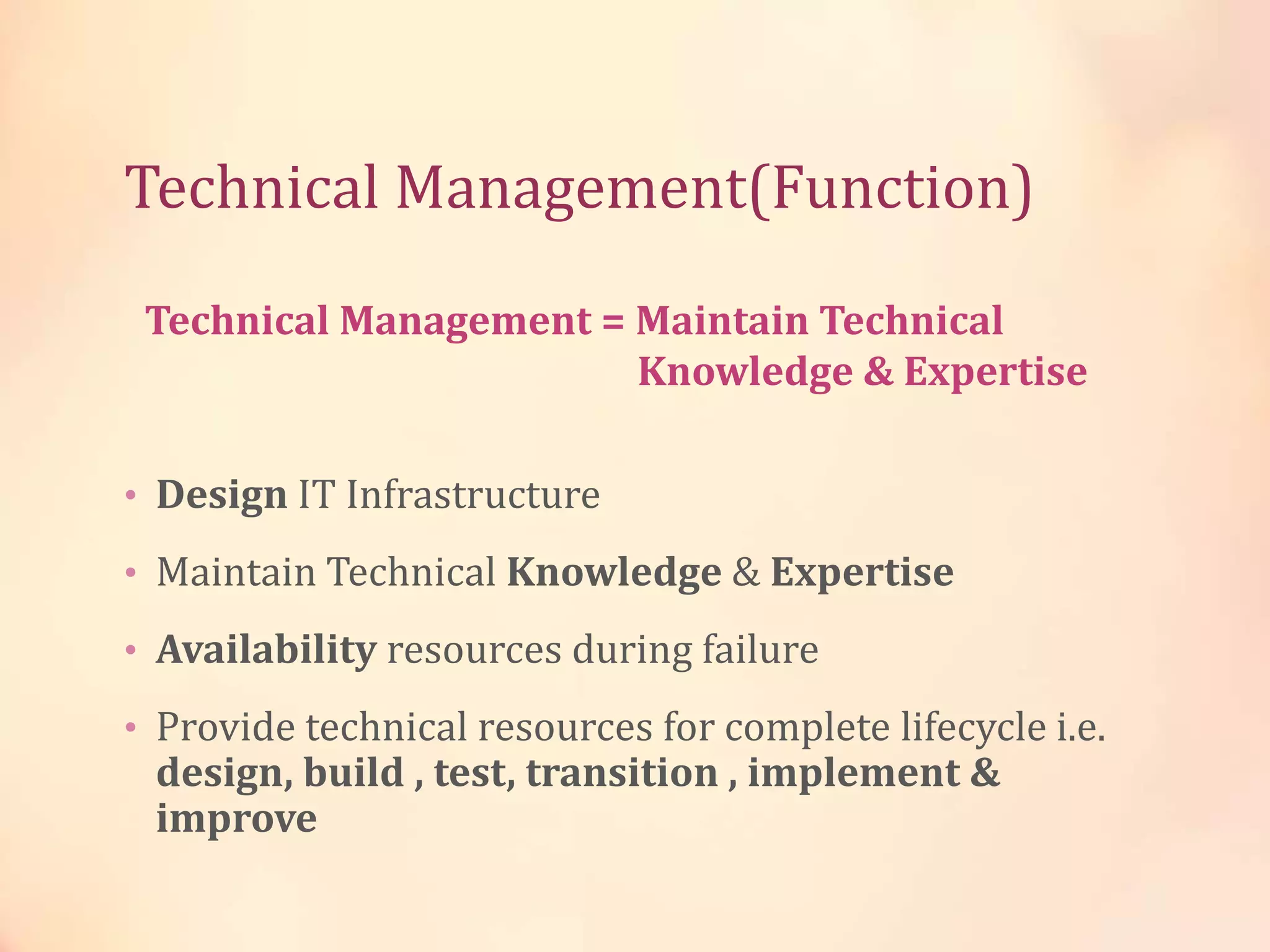 Technical Management(Function)

Technical Management = Maintain Technical Knowledge & Expertise

• Design IT Infrastructure

• Maintain Technical Knowledge & Expertise

• Availability resources during failure

• Provide technical resources for complete lifecycle i.e. design, build , test, transition , implement & improve